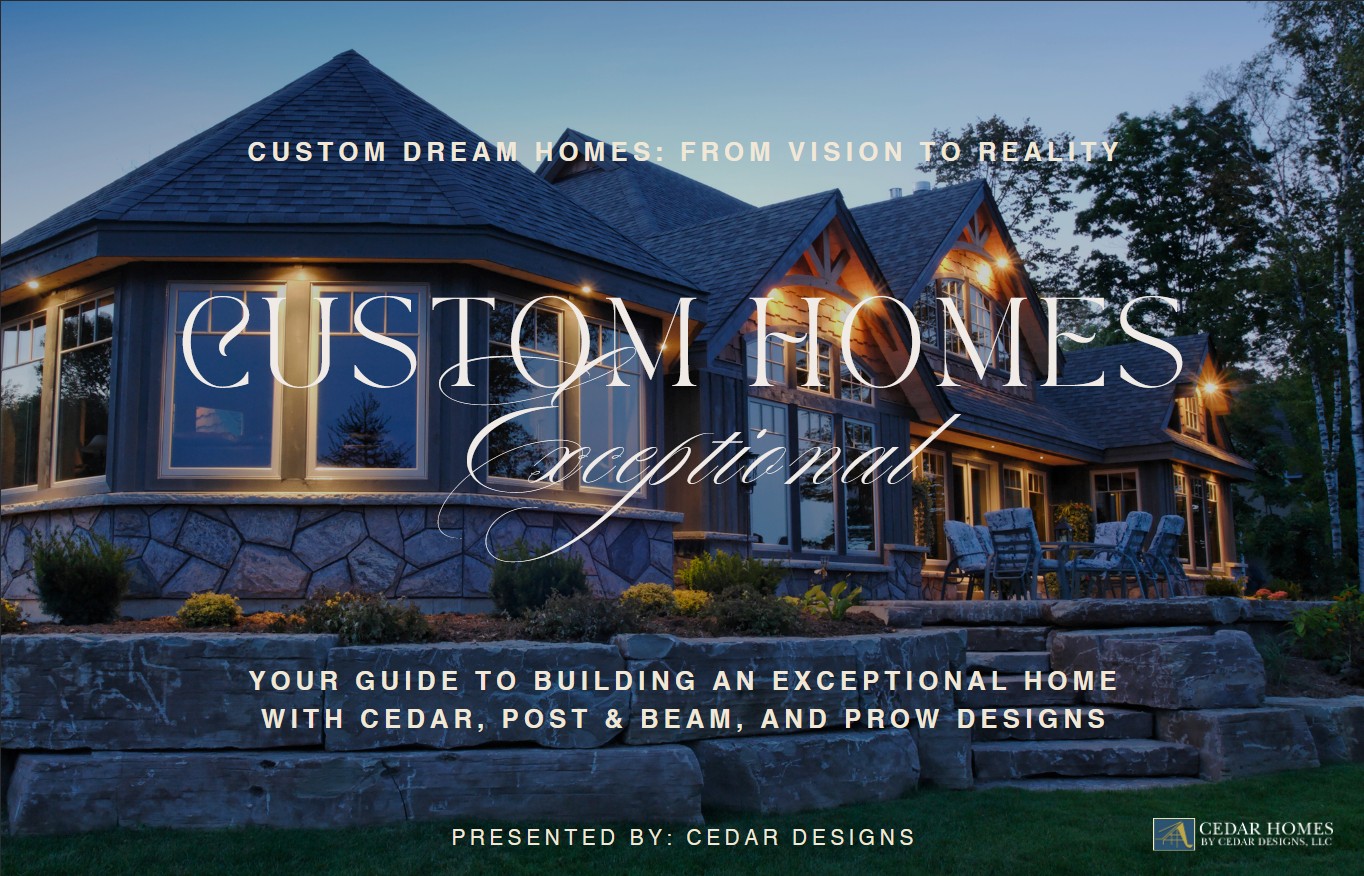 CUSTOM DREAM HOMES: FROM VISION TO REALITY

CUSTOM HOMES
Exceptional

YOUR GUIDE TO BUILDING AN EXCEPTIONAL HOME WITH CEDAR, POST & BEAM, AND PROW DESIGNS

PRESENTED BY: CEDAR DESIGNS

CEDAR HOMES
BY CEDAR DESIGNS, LLC